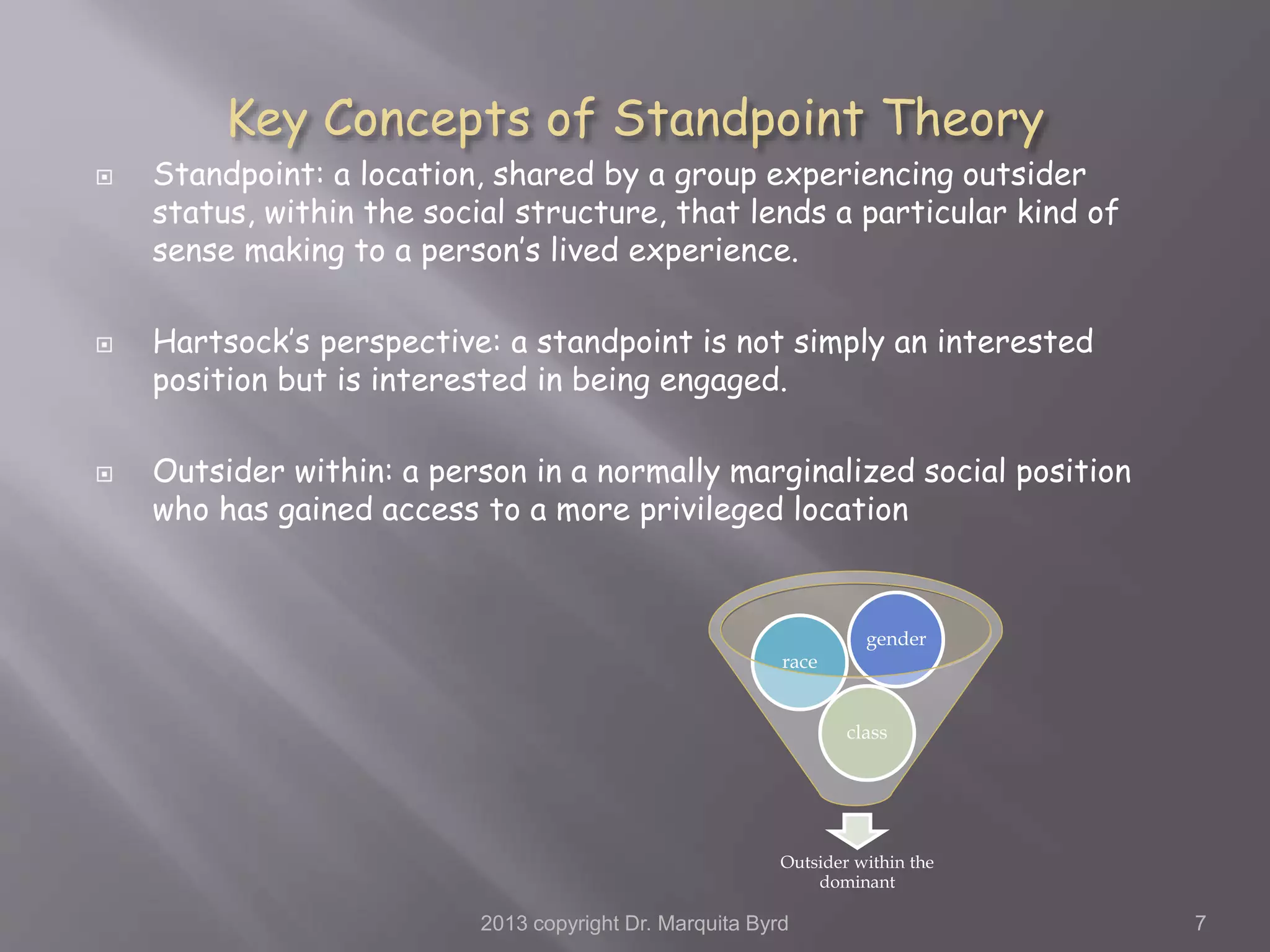 Key Concepts of Standpoint Theory

Standpoint: a location, shared by a group experiencing outsider status, within the social structure, that lends a particular kind of sense making to a person's lived experience.

Hartsock's perspective: a standpoint is not simply an interested position but is interested in being engaged.

Outsider within: a person in a normally marginalized social position who has gained access to a more privileged location

gender
race
class

Outsider within the dominant

2013 copyright Dr. Marquita Byrd

7